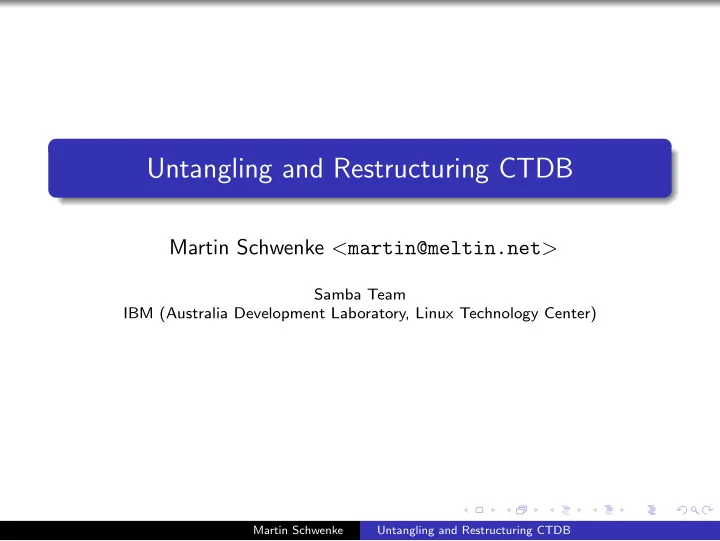 Untangling and Restructuring CTDB

Martin Schwenke <martin@meltin.net>

Samba Team
IBM (Australia Development Laboratory, Linux Technology Center)

Martin Schwenke Untangling and Restructuring CTDB